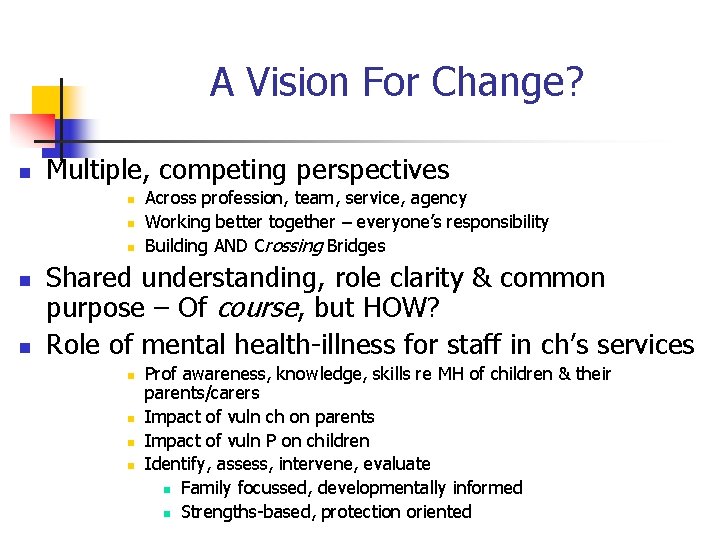 A Vision For Change?

Multiple, competing perspectives

Across profession, team, service, agency

Working better together – everyone's responsibility

Building AND Crossing Bridges

Shared understanding, role clarity & common purpose – Of course, but HOW?

Role of mental health-illness for staff in ch's services

Prof awareness, knowledge, skills re MH of children & their parents/carers

Impact of vuln ch on parents

Impact of vuln P on children

Identify, assess, intervene, evaluate

Family focussed, developmentally informed

Strengths-based, protection oriented